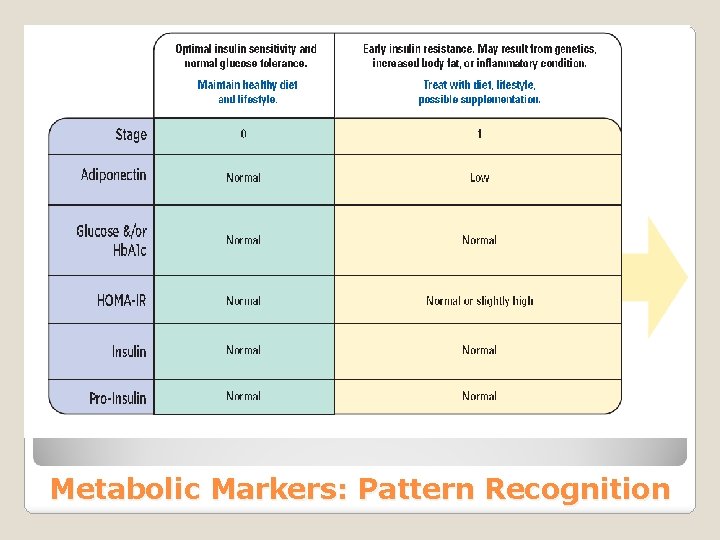 | | Optimal insulin sensitivity and normal glucose tolerance. Maintain healthy diet and lifestyle. | Early insulin resistance. May result from genetics, increased body fat, or inflammatory condition. Treat with diet, lifestyle, possible supplementation. |
|---|---|---|
| Stage | 0 | 1 |
| Adiponectin | Normal | Low |
| Glucose &/or HbA1c | Normal | Normal |
| HOMA-IR | Normal | Normal or slightly high |
| Insulin | Normal | Normal |
| Pro-Insulin | Normal | Normal |

Metabolic Markers: Pattern Recognition